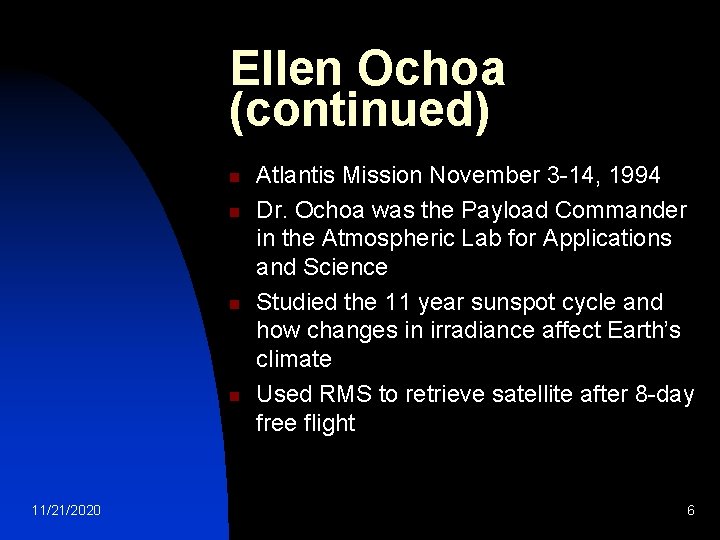 Ellen Ochoa (continued)

- Atlantis Mission November 3-14, 1994
- Dr. Ochoa was the Payload Commander in the Atmospheric Lab for Applications and Science
- Studied the 11 year sunspot cycle and how changes in irradiance affect Earth's climate
- Used RMS to retrieve satellite after 8-day free flight

11/21/2020

6